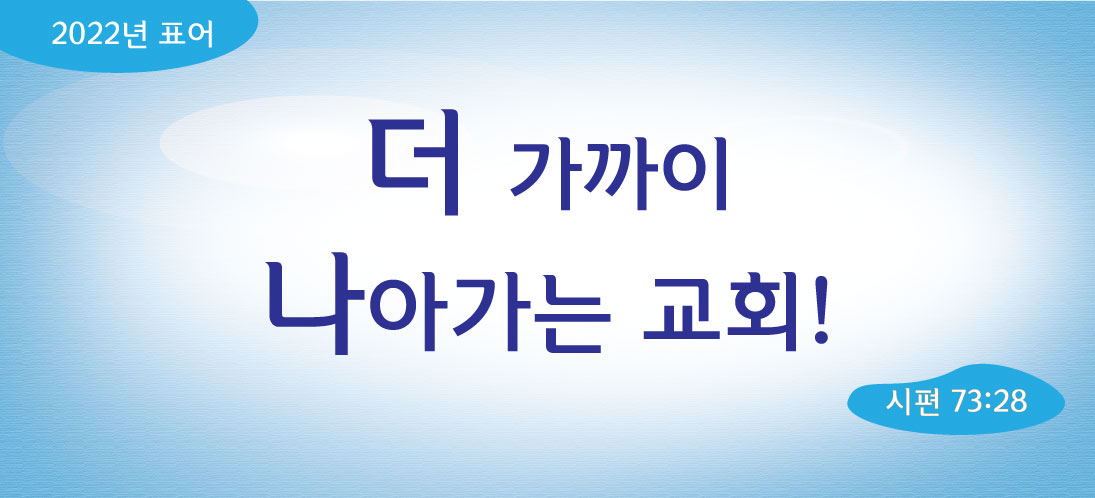 2022년 표어

더 가까이
나아가는 교회!

시편 73:28